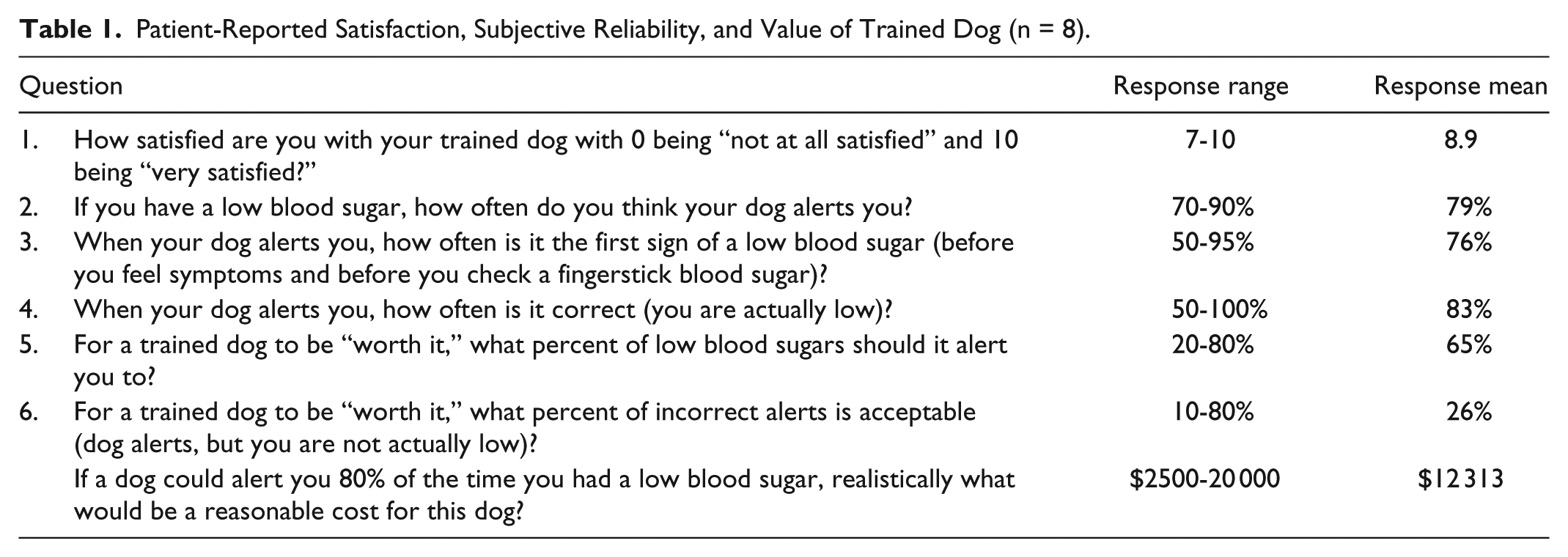 Table 1. Patient-Reported Satisfaction, Subjective Reliability, and Value of Trained Dog (n = 8).

| Question | Response range | Response mean |
|---|---|---|
| 1. How satisfied are you with your trained dog with 0 being "not at all satisfied" and 10 being "very satisfied?" | 7-10 | 8.9 |
| 2. If you have a low blood sugar, how often do you think your dog alerts you? | 70-90% | 79% |
| 3. When your dog alerts you, how often is it the first sign of a low blood sugar (before you feel symptoms and before you check a fingerstick blood sugar)? | 50-95% | 76% |
| 4. When your dog alerts you, how often is it correct (you are actually low)? | 50-100% | 83% |
| 5. For a trained dog to be "worth it," what percent of low blood sugars should it alert you to? | 20-80% | 65% |
| 6. For a trained dog to be "worth it," what percent of incorrect alerts is acceptable (dog alerts, but you are not actually low)? | 10-80% | 26% |
| If a dog could alert you 80% of the time you had a low blood sugar, realistically what would be a reasonable cost for this dog? | $2500-20 000 | $12 313 |